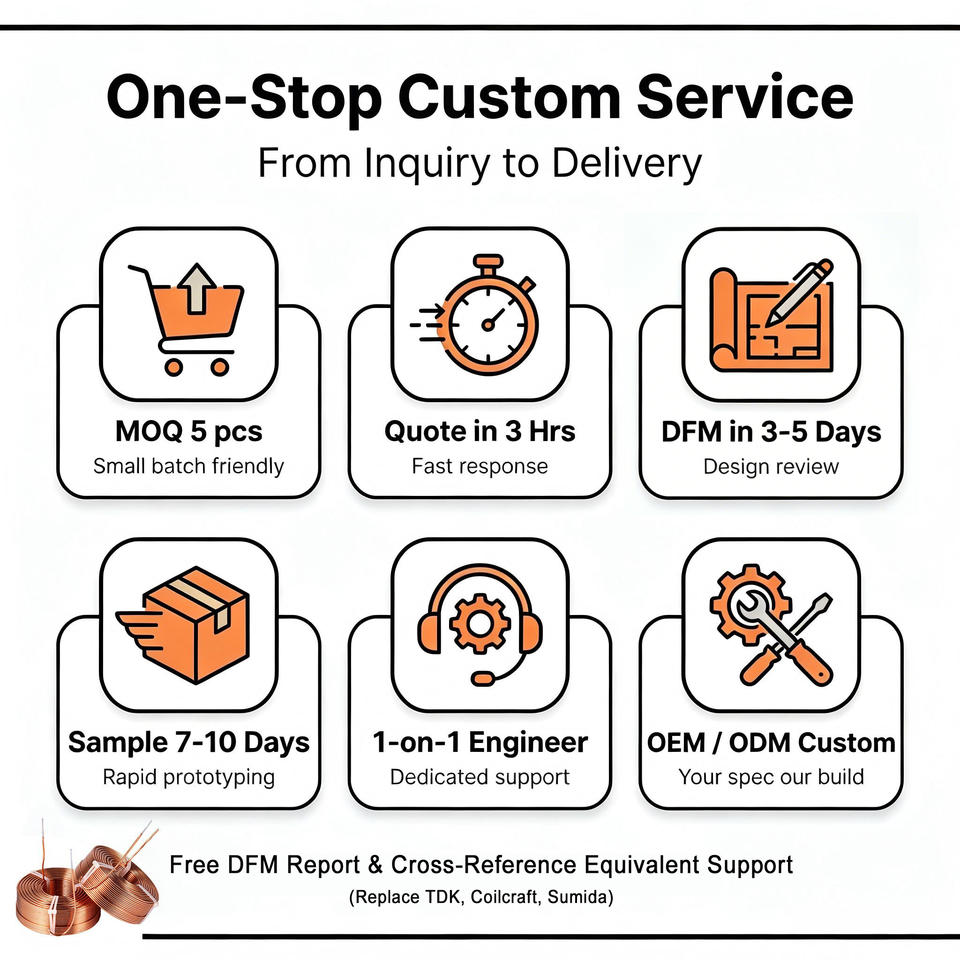 One-Stop Custom Service

From Inquiry to Delivery

MOQ 5 pcs
Small batch friendly

Quote in 3 Hrs
Fast response

DFM in 3-5 Days
Design review

Sample 7-10 Days
Rapid prototyping

1-on-1 Engineer
Dedicated support

OEM / ODM Custom
Your spec our build

Free DFM Report & Cross-Reference Equivalent Support
(Replace TDK, Coilcraft, Sumida)